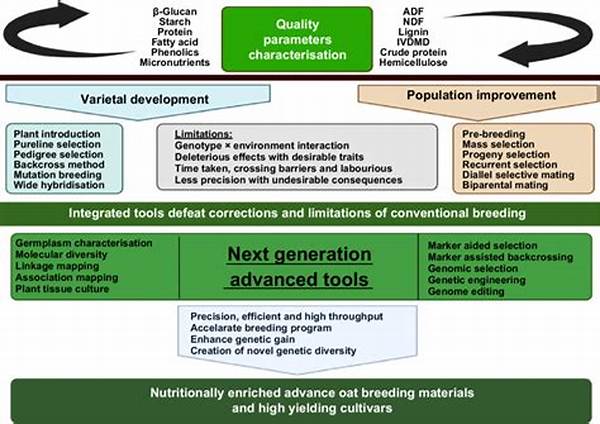 β-Glucan
Starch
Protein
Fatty acid
Phenolics
Micronutrients

Quality parameters characterisation

ADF
NDF
Lignin
IVDMD
Crude protein
Hemicellulose

Varietal development

Population improvement

Plant introduction
Pureline selection
Pedigree selection
Backcross method
Mutation breeding
Wide hybridisation

Limitations:
Genotype × environment interaction
Deleterious effects with desirable traits
Time taken, crossing barriers and labourious
Less precision with undesirable consequences

Pre-breeding
Mass selection
Progeny selection
Recurrent selection
Diallel selective mating
Biparental mating

Integrated tools defeat corrections and limitations of conventional breeding

Germplasm characterisation
Molecular diversity
Linkage mapping
Association mapping
Plant tissue culture

Next generation advanced tools

Marker aided selection
Marker assisted backcrossing
Genomic selection
Genetic engineering
Genome editing

Precision, efficient and high throughput
Accelarate breeding program
Enhance genetic gain
Creation of novel genetic diversity

Nutritionally enriched advance oat breeding materials and high yielding cultivars